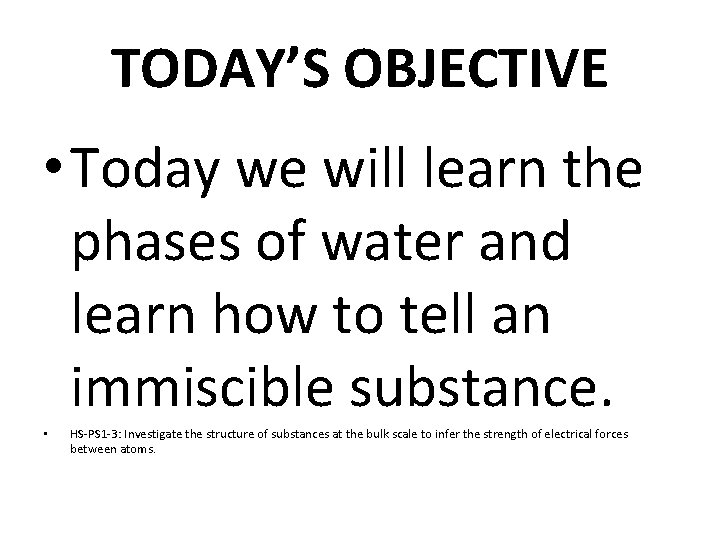 TODAY'S OBJECTIVE

• Today we will learn the phases of water and learn how to tell an immiscible substance.

• HS-PS1-3: Investigate the structure of substances at the bulk scale to infer the strength of electrical forces between atoms.